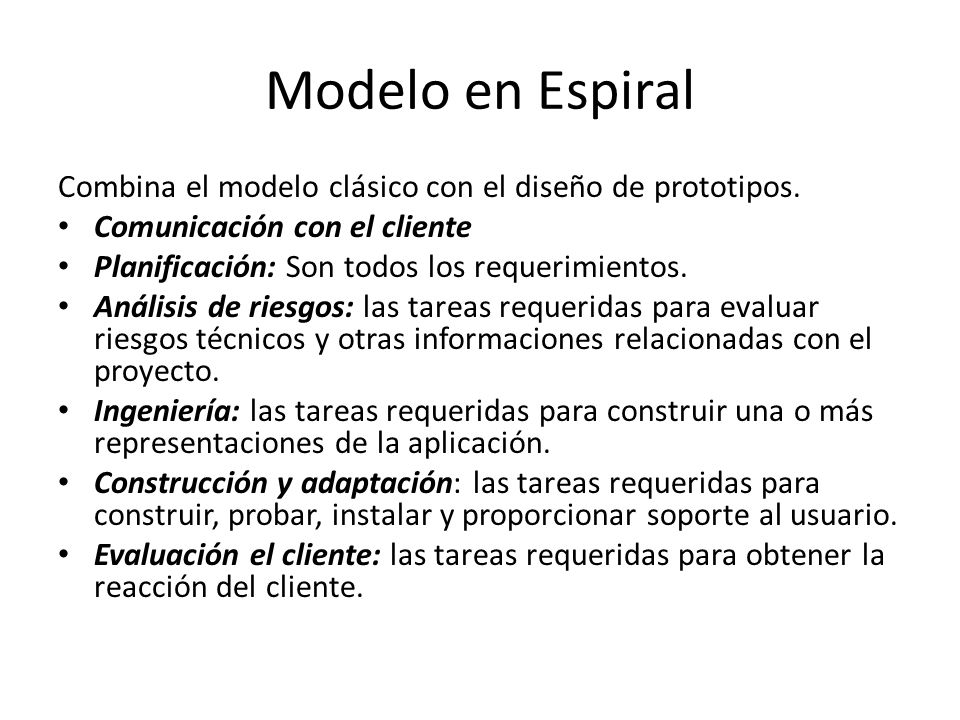 Modelo en Espiral

Combina el modelo clásico con el diseño de prototipos.

• Comunicación con el cliente
• Planificación: Son todos los requerimientos.
• Análisis de riesgos: las tareas requeridas para evaluar riesgos técnicos y otras informaciones relacionadas con el proyecto.
• Ingeniería: las tareas requeridas para construir una o más representaciones de la aplicación.
• Construcción y adaptación: las tareas requeridas para construir, probar, instalar y proporcionar soporte al usuario.
• Evaluación el cliente: las tareas requeridas para obtener la reacción del cliente.